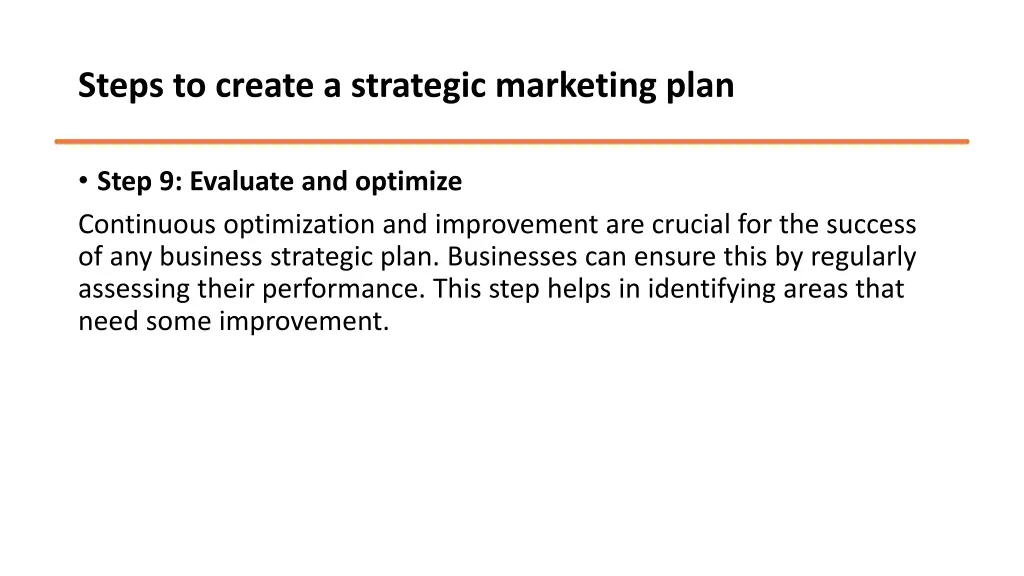 Steps to create a strategic marketing plan

• Step 9: Evaluate and optimize

Continuous optimization and improvement are crucial for the success of any business strategic plan. Businesses can ensure this by regularly assessing their performance. This step helps in identifying areas that need some improvement.